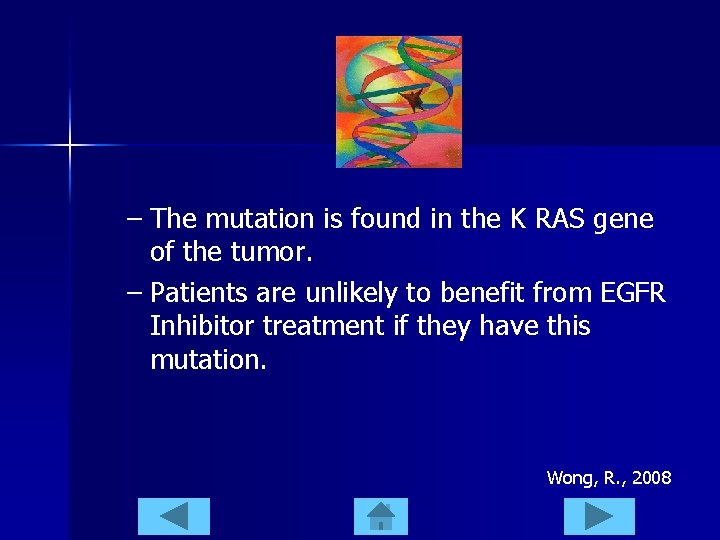 – The mutation is found in the K RAS gene of the tumor.

– Patients are unlikely to benefit from EGFR Inhibitor treatment if they have this mutation.

Wong, R., 2008